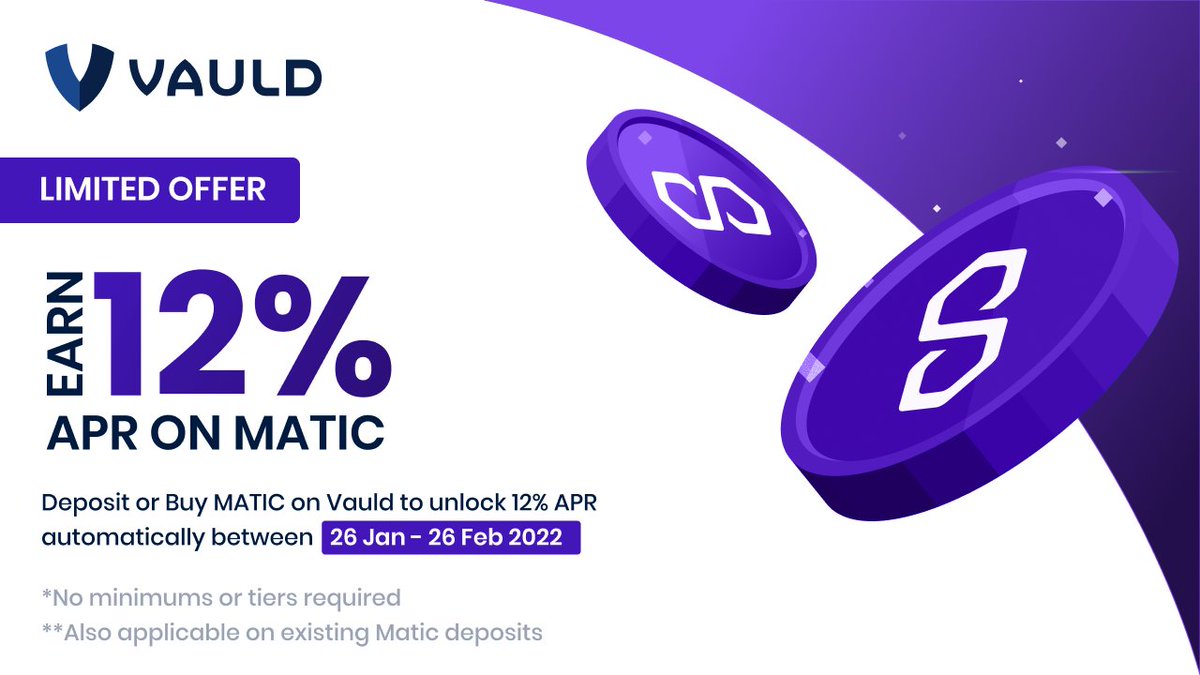 VAULD

LIMITED OFFER

EARN 12%

APR ON MATIC

Deposit or Buy MATIC on Vauld to unlock 12% APR automatically between 26 Jan - 26 Feb 2022

*No minimums or tiers required

**Also applicable on existing Matic deposits